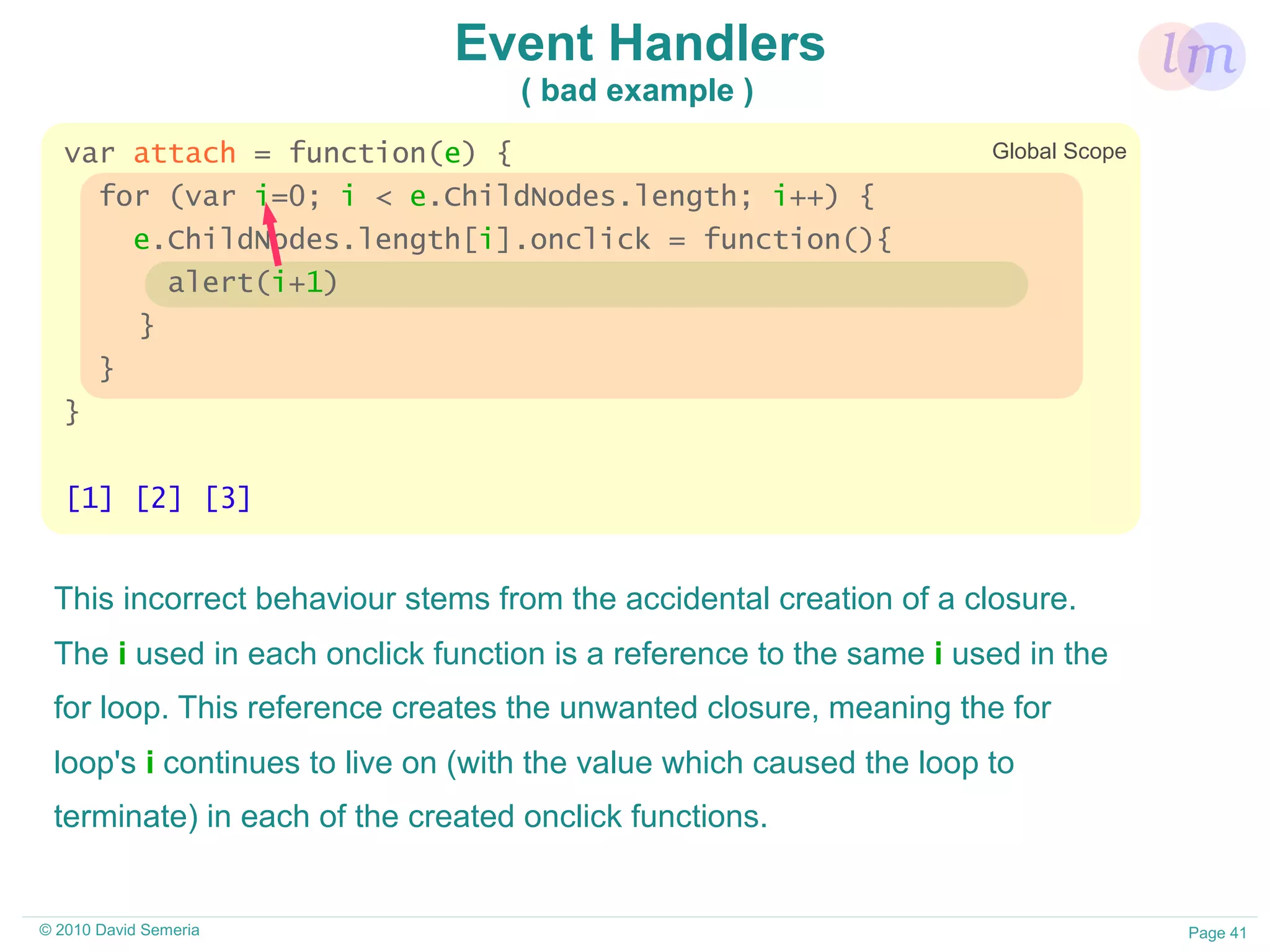 Event Handlers
( bad example )

lm

Global Scope

var attach = function(e) {
  for (var i=0; i < e.ChildNodes.length; i++) {
    e.ChildNodes.length[i].onclick = function(){
      alert(i+1)
    }
  }
}

[1] [2] [3]

This incorrect behaviour stems from the accidental creation of a closure. The i used in each onclick function is a reference to the same i used in the for loop. This reference creates the unwanted closure, meaning the for loop's i continues to live on (with the value which caused the loop to terminate) in each of the created onclick functions.

© 2010 David Semeria

Page 41